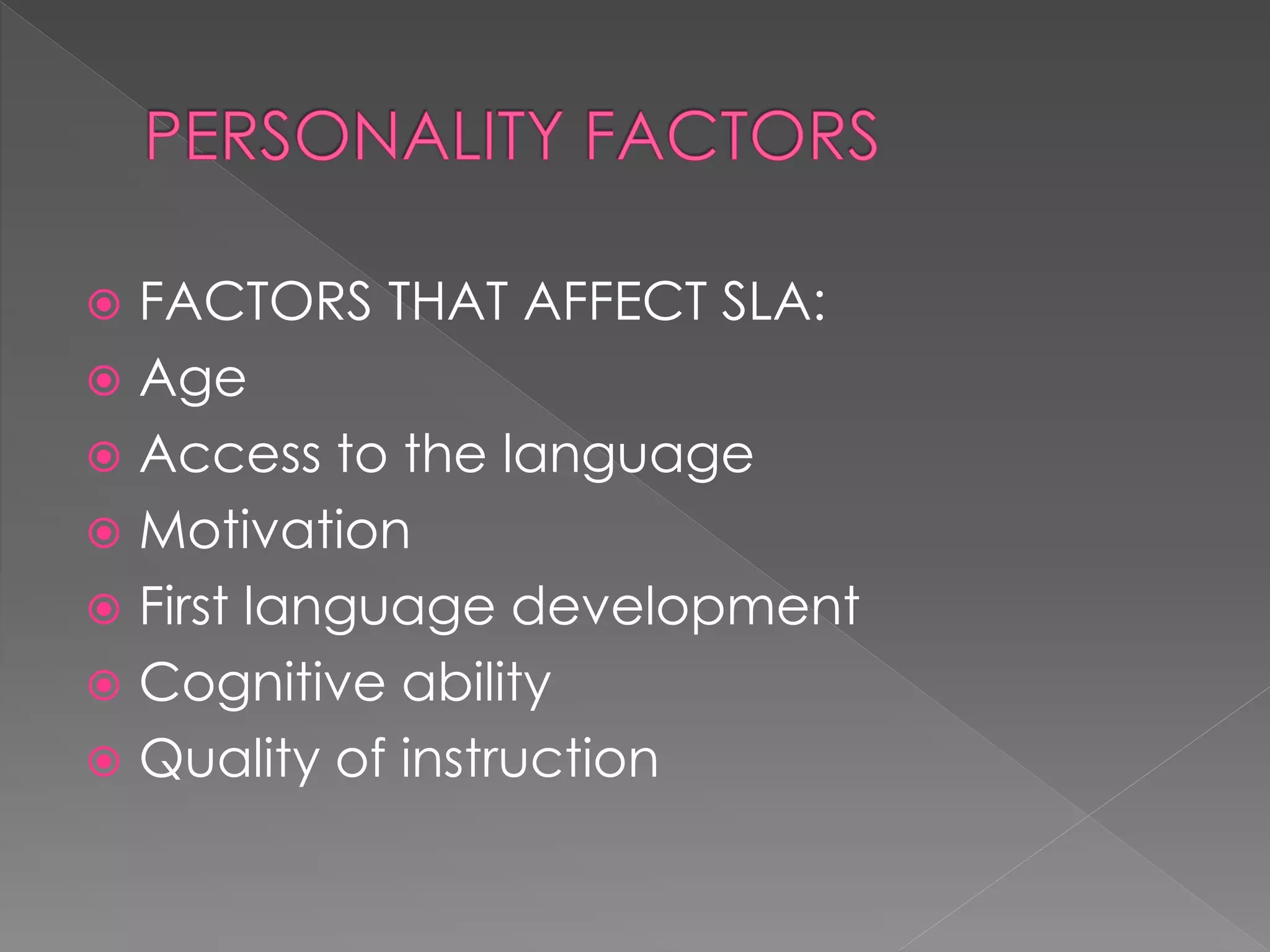 PERSONALITY FACTORS

FACTORS THAT AFFECT SLA:
Age
Access to the language
Motivation
First language development
Cognitive ability
Quality of instruction